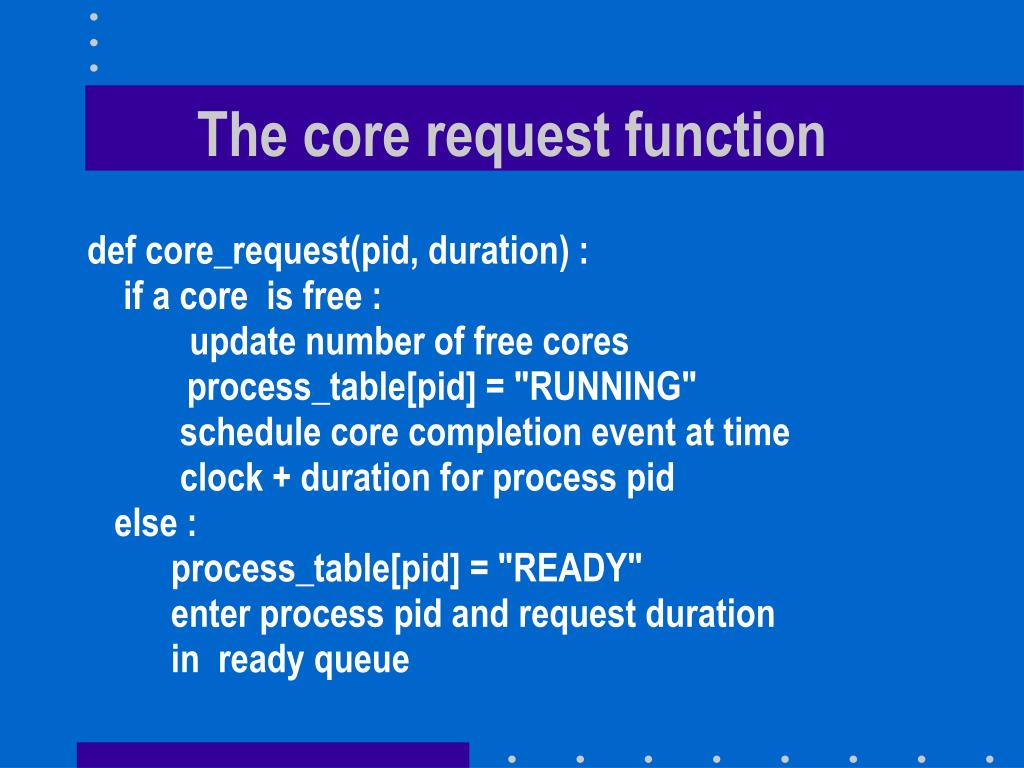 The core request function

def core_request(pid, duration) :
if a core is free :
update number of free cores
process_table[pid] = "RUNNING"
schedule core completion event at time clock + duration for process pid
else :
process_table[pid] = "READY"
enter process pid and request duration in ready queue